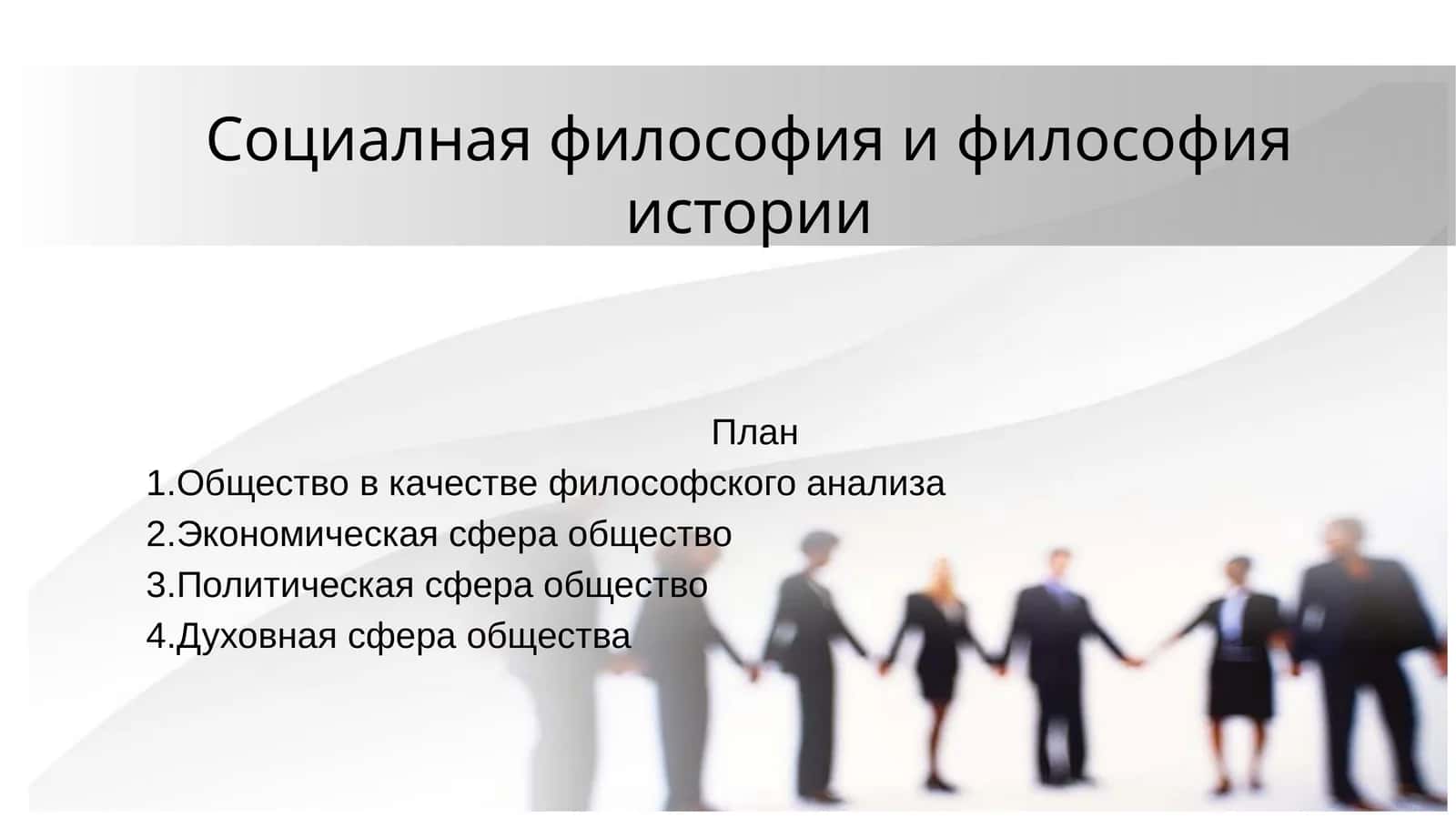 Социалная философия и философия истории

План
1.Общество в качестве философского анализа
2.Экономическая сфера общество
3.Политическая сфера общество
4.Духовная сфера общества